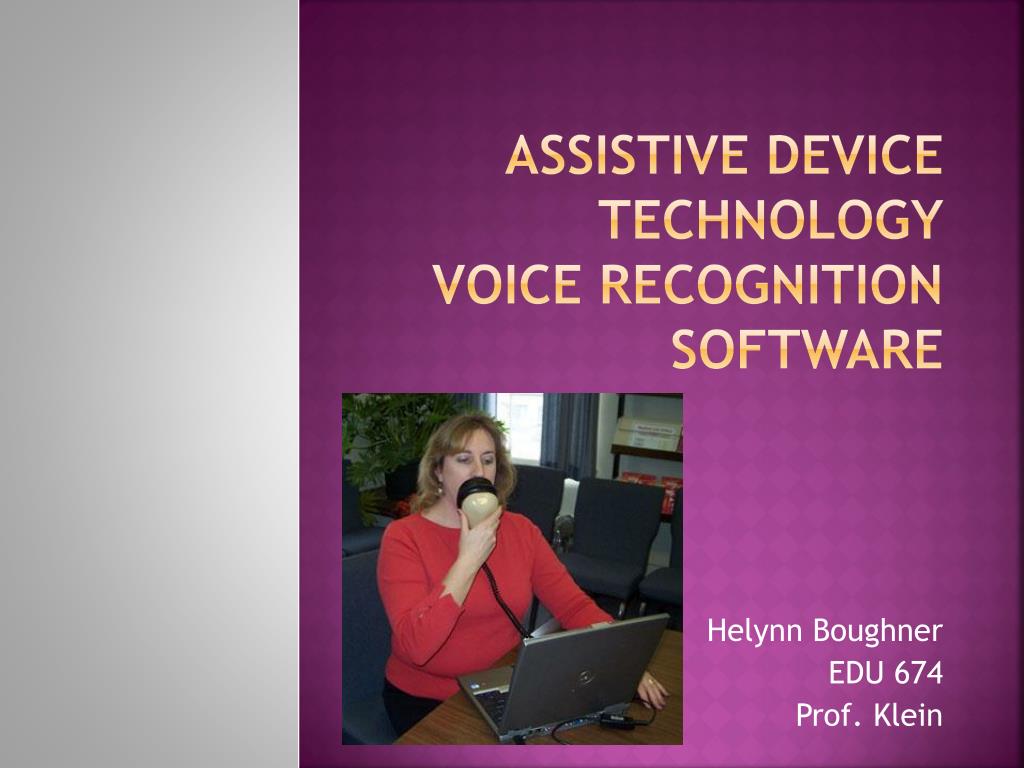 ASSISTIVE DEVICE TECHNOLOGY
VOICE RECOGNITION SOFTWARE

Helynn Boughner
EDU 674
Prof. Klein